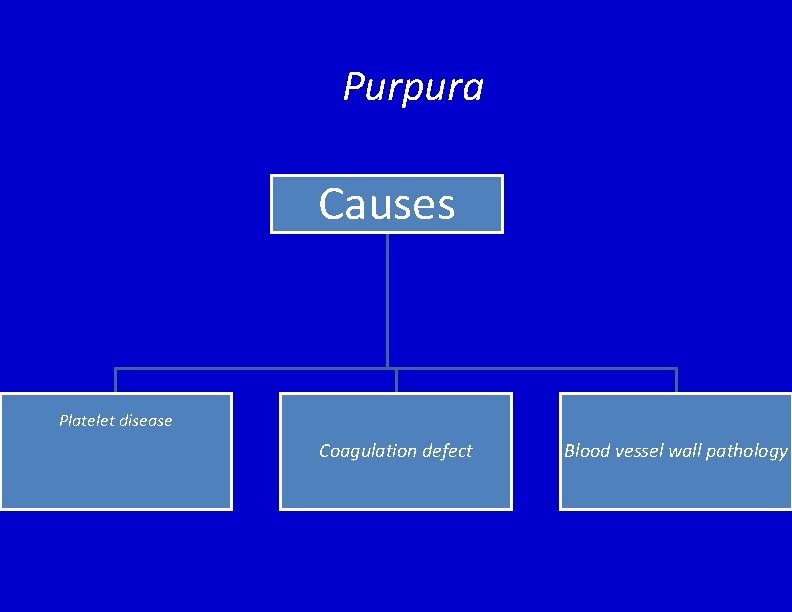 Purpura

Causes

Platelet disease

Coagulation defect

Blood vessel wall pathology